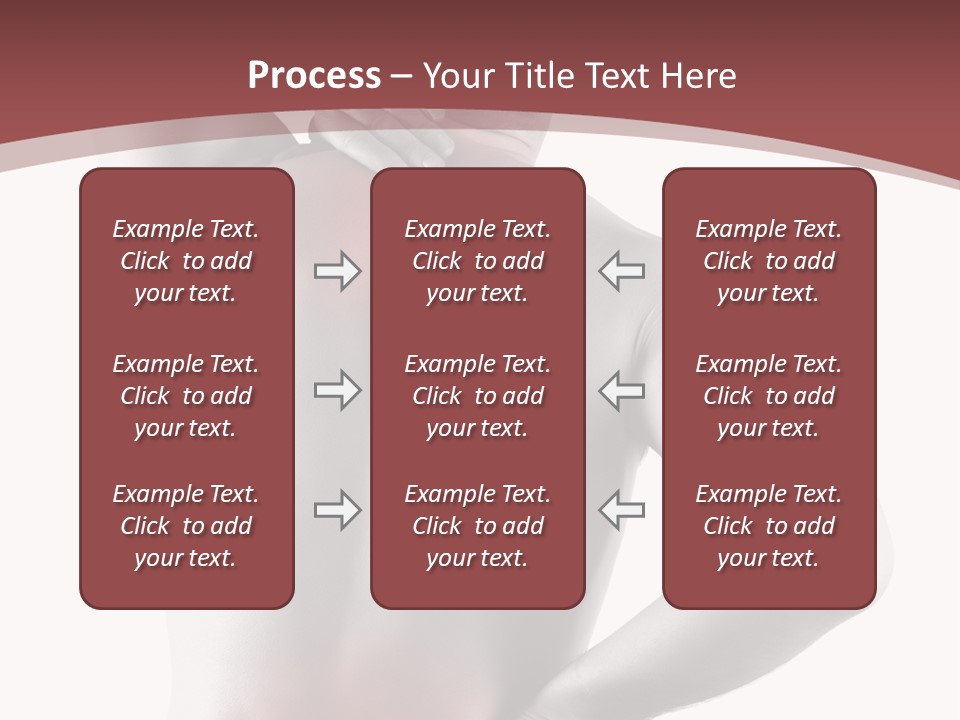 Process – Your Title Text Here

Example Text. Click to add your text.

Example Text. Click to add your text.

Example Text. Click to add your text.

Example Text. Click to add your text.

Example Text. Click to add your text.

Example Text. Click to add your text.

Example Text. Click to add your text.

Example Text. Click to add your text.

Example Text. Click to add your text.